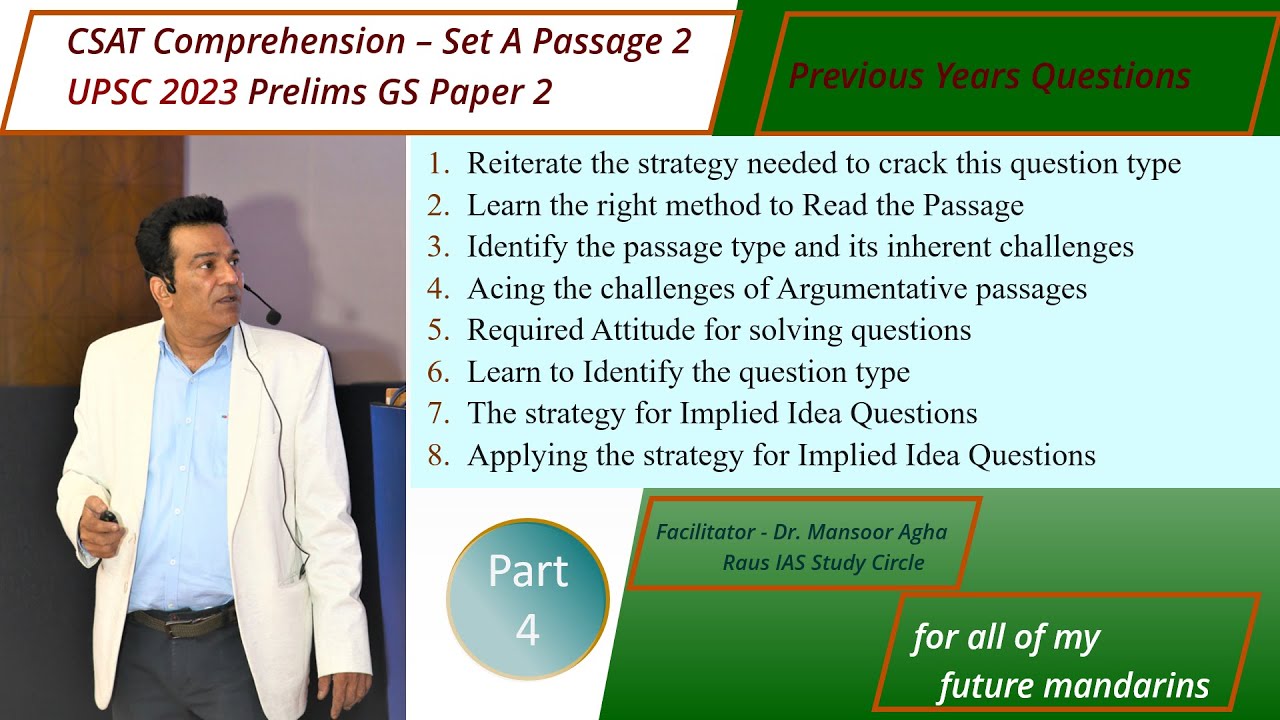 CSAT Comprehension – Set A Passage 2
UPSC 2023 Prelims GS Paper 2

Previous Years Questions

1. Reiterate the strategy needed to crack this question type
2. Learn the right method to Read the Passage
3. Identify the passage type and its inherent challenges
4. Acing the challenges of Argumentative passages
5. Required Attitude for solving questions
6. Learn to Identify the question type
7. The strategy for Implied Idea Questions
8. Applying the strategy for Implied Idea Questions

Part 4

Facilitator - Dr. Mansoor Agha
Raus IAS Study Circle

for all of my
future mandarins